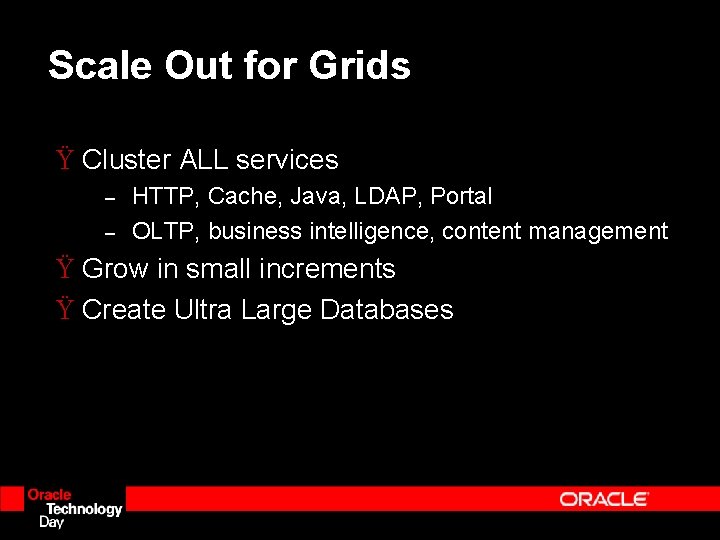 Scale Out for Grids

Ÿ Cluster ALL services
– HTTP, Cache, Java, LDAP, Portal
– OLTP, business intelligence, content management

Ÿ Grow in small increments

Ÿ Create Ultra Large Databases

Oracle Technology Day

ORACLE